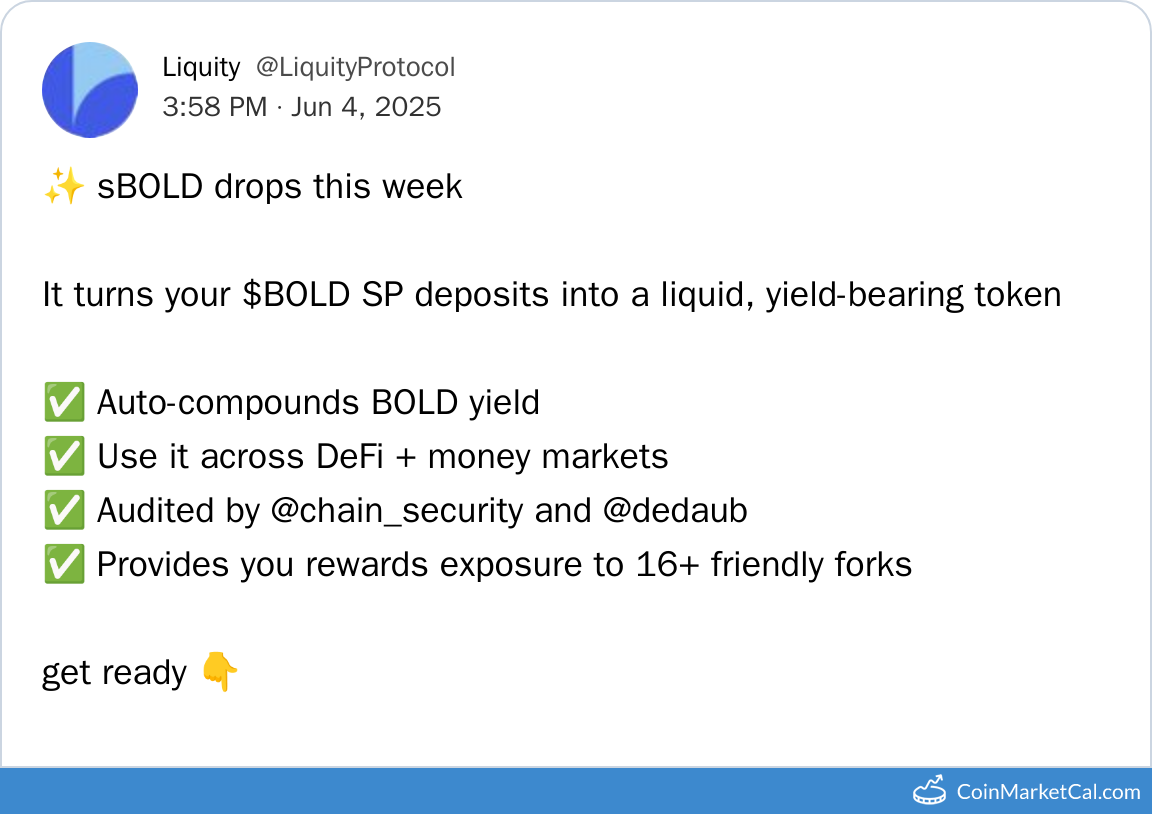 Liquity @LiquityProtocol
3:58 PM · Jun 4, 2025

✨ sBOLD drops this week

It turns your \$BOLD SP deposits into a liquid, yield-bearing token

✅ Auto-compounds BOLD yield
✅ Use it across DeFi + money markets
✅ Audited by @chain_security and @dedaub
✅ Provides you rewards exposure to 16+ friendly forks

get ready 👇

CoinMarketCal.com